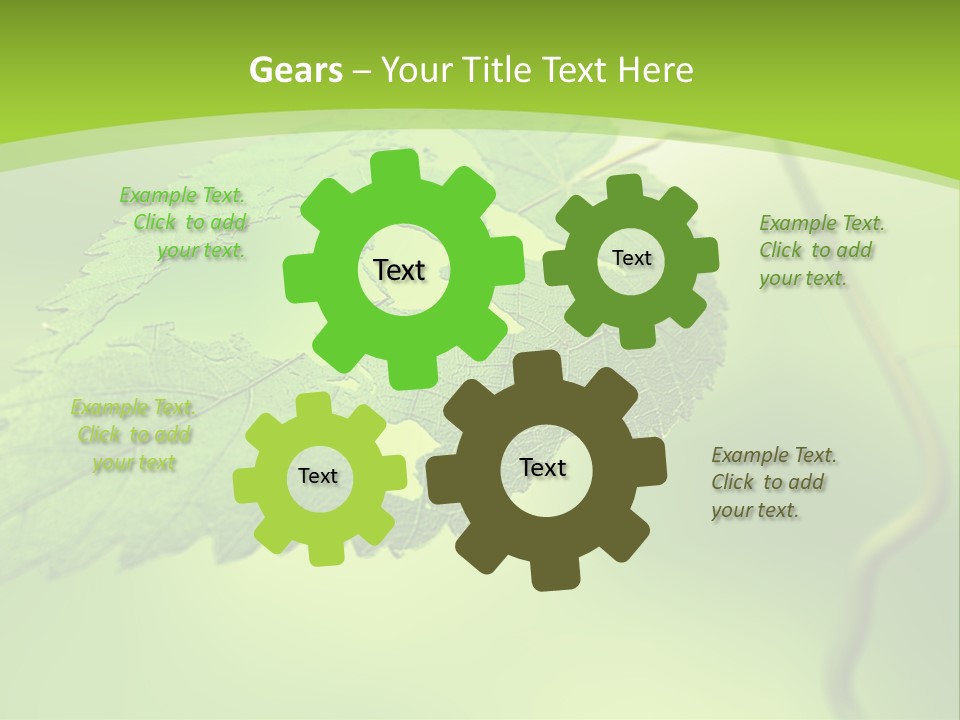 Gears – Your Title Text Here

Example Text. Click to add your text.

Text

Text

Example Text. Click to add your text.

Example Text. Click to add your text

Text

Text

Example Text. Click to add your text.